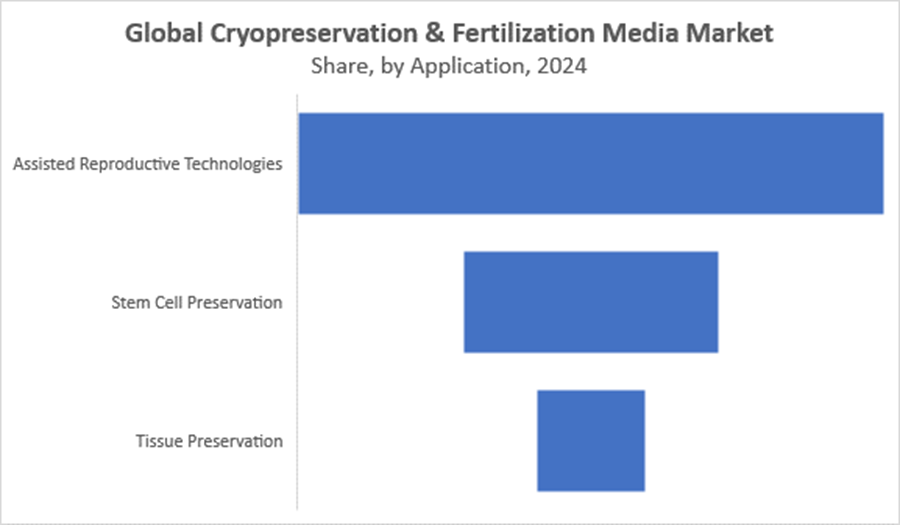 Global Cryopreservation & Fertilization Media Market
Share, by Application, 2024

Assisted Reproductive Technologies
Stem Cell Preservation
Tissue Preservation